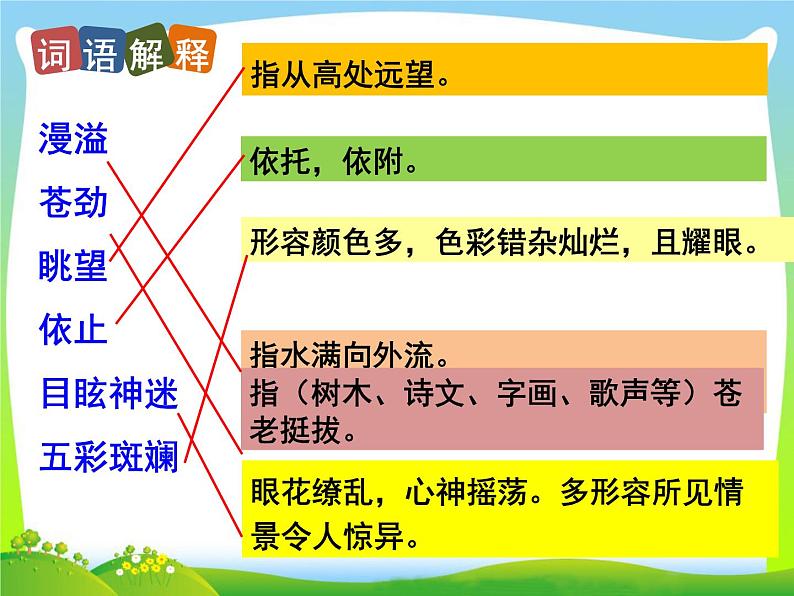 词语解释

漫溢
苍劲
眺望
依止
目眩神迷
五彩斑斓

指从高处远望。

依托，依附。

形容颜色多，色彩错杂灿烂，且耀眼。

指水满向外流。

指（树木、诗文、字画、歌声等）苍老挺拔。

眼花缭乱，心神摇荡。多形容所见情景令人惊异。